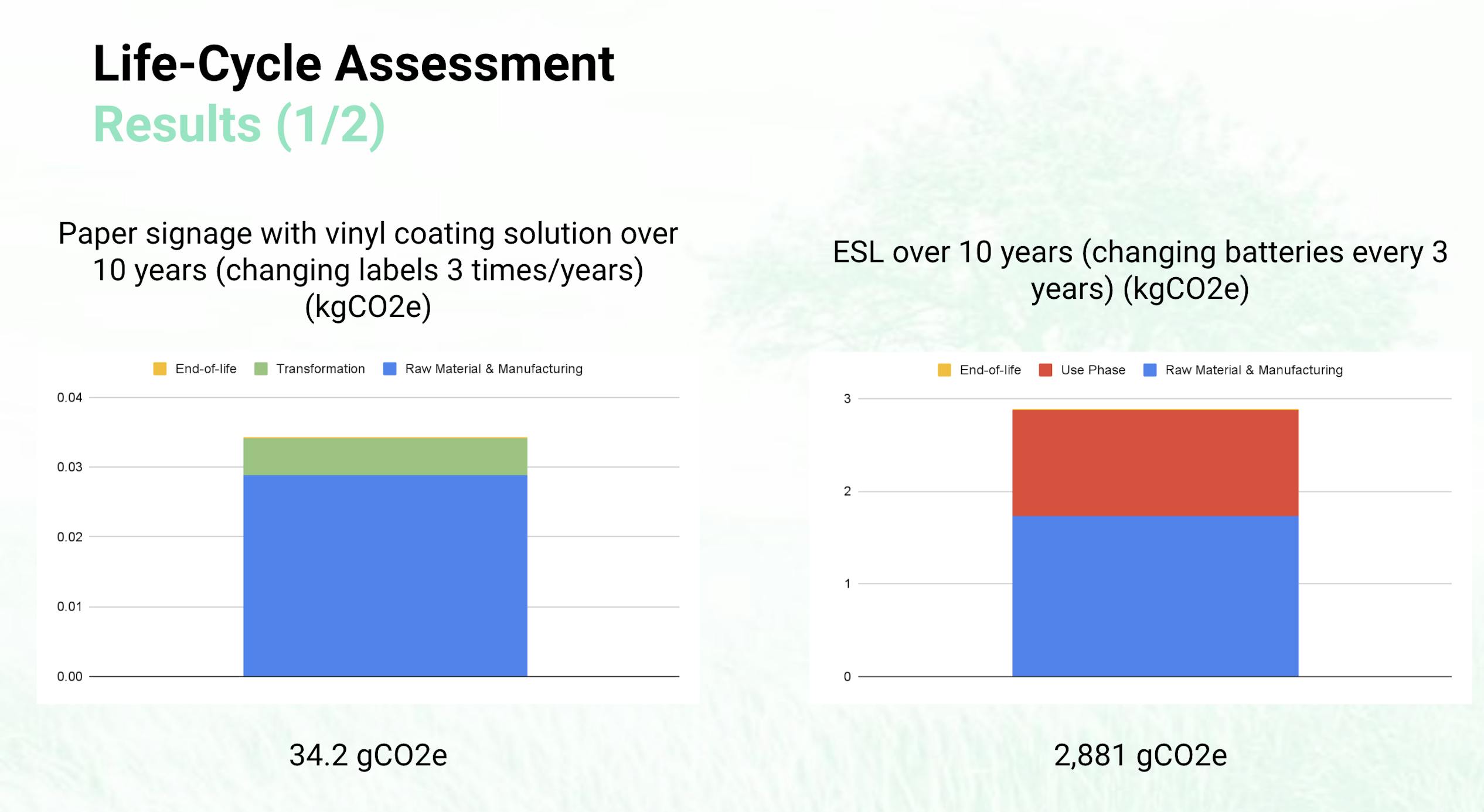 Life-Cycle Assessment
Results (1/2)

Paper signage with vinyl coating solution over 10 years (changing labels 3 times/years) (kgCO2e)

End-of-life Transformation Raw Material & Manufacturing

0.04
0.03
0.02
0.01
0.00

34.2 gCO2e

ESL over 10 years (changing batteries every 3 years) (kgCO2e)

End-of-life Use Phase Raw Material & Manufacturing

3
2
1
0

2,881 gCO2e